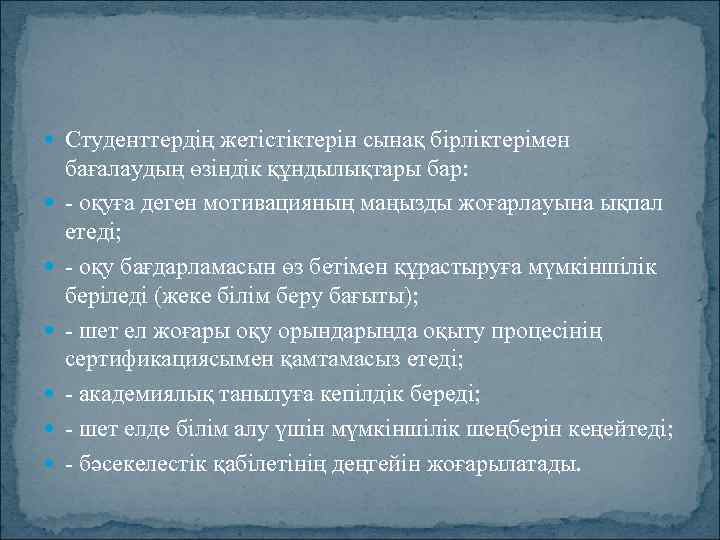 Студенттердің жетістіктерін сынақ бірліктерімен бағалаудың өзіндік құндылықтары бар:

- оқуға деген мотивацияның маңызды жоғарлауына ықпал етеді;

- оқу бағдарламасын өз бетімен құрастыруға мүмкіншілік беріледі (жеке білім беру бағыты);

- шет ел жоғары оқу орындарында оқыту процесінің сертификациясымен қамтамасыз етеді;

- академиялық танылуға кепілдік береді;

- шет елде білім алу үшін мүмкіншілік шеңберін кеңейтеді;

- бәсекелестік қабілетінің деңгейін жоғарылатады.